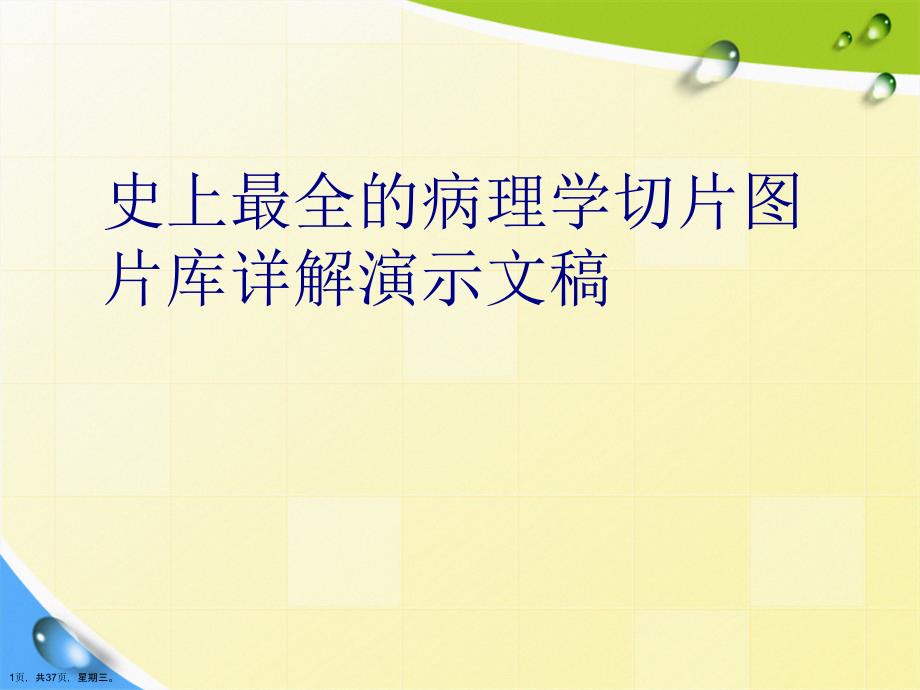 史上最全的病理学切片图片库详解演示文稿

1页，共37页，星期三。